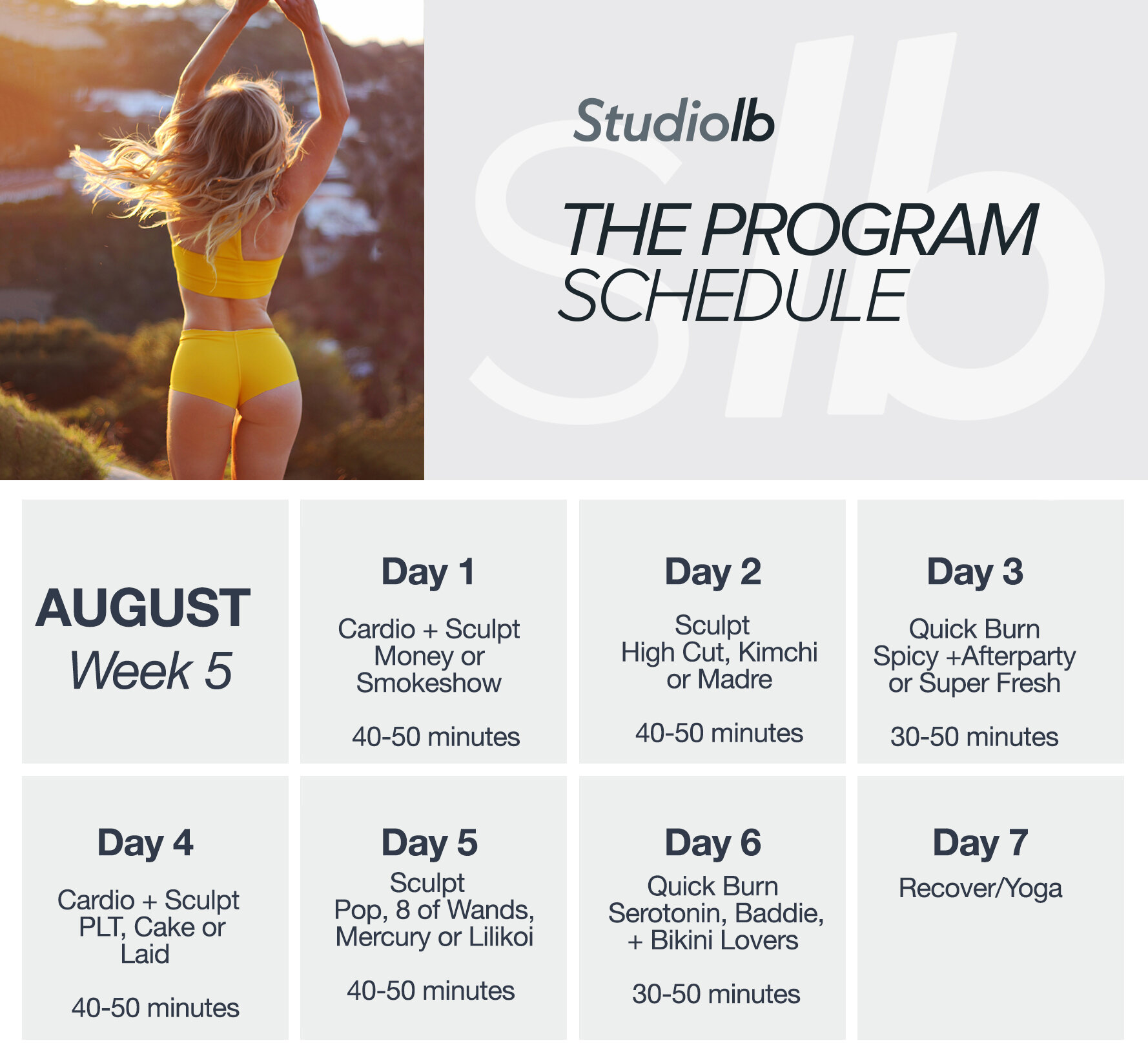 Studiolb

THE PROGRAM
SCHEDULE

AUGUST
Week 5

Day 1
Cardio + Sculpt
Money or Smokeshow

40-50 minutes

Day 2
Sculpt
High Cut, Kimchi or Madre

40-50 minutes

Day 3
Quick Burn
Spicy +Afterparty or Super Fresh

30-50 minutes

Day 4
Cardio + Sculpt
PLT, Cake or Laid

40-50 minutes

Day 5
Sculpt
Pop, 8 of Wands, Mercury or Lilikoi

40-50 minutes

Day 6
Quick Burn
Serotonin, Baddie, + Bikini Lovers

30-50 minutes

Day 7
Recover/Yoga